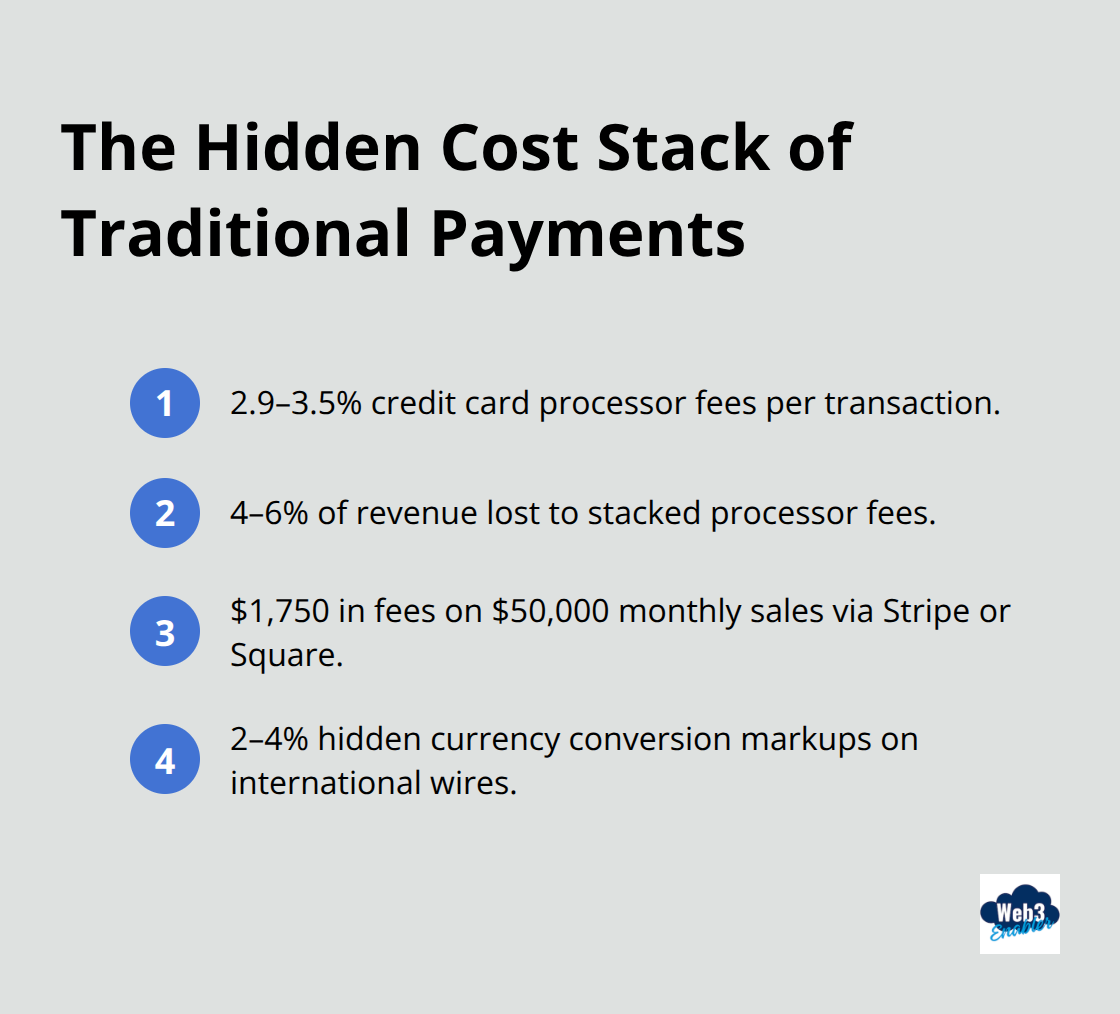 The Hidden Cost Stack of Traditional Payments

1 2.9–3.5% credit card processor fees per transaction.

2 4–6% of revenue lost to stacked processor fees.

3 $1,750 in fees on $50,000 monthly sales via Stripe or Square.

4 2–4% hidden currency conversion markups on international wires.

Web3 Enabler